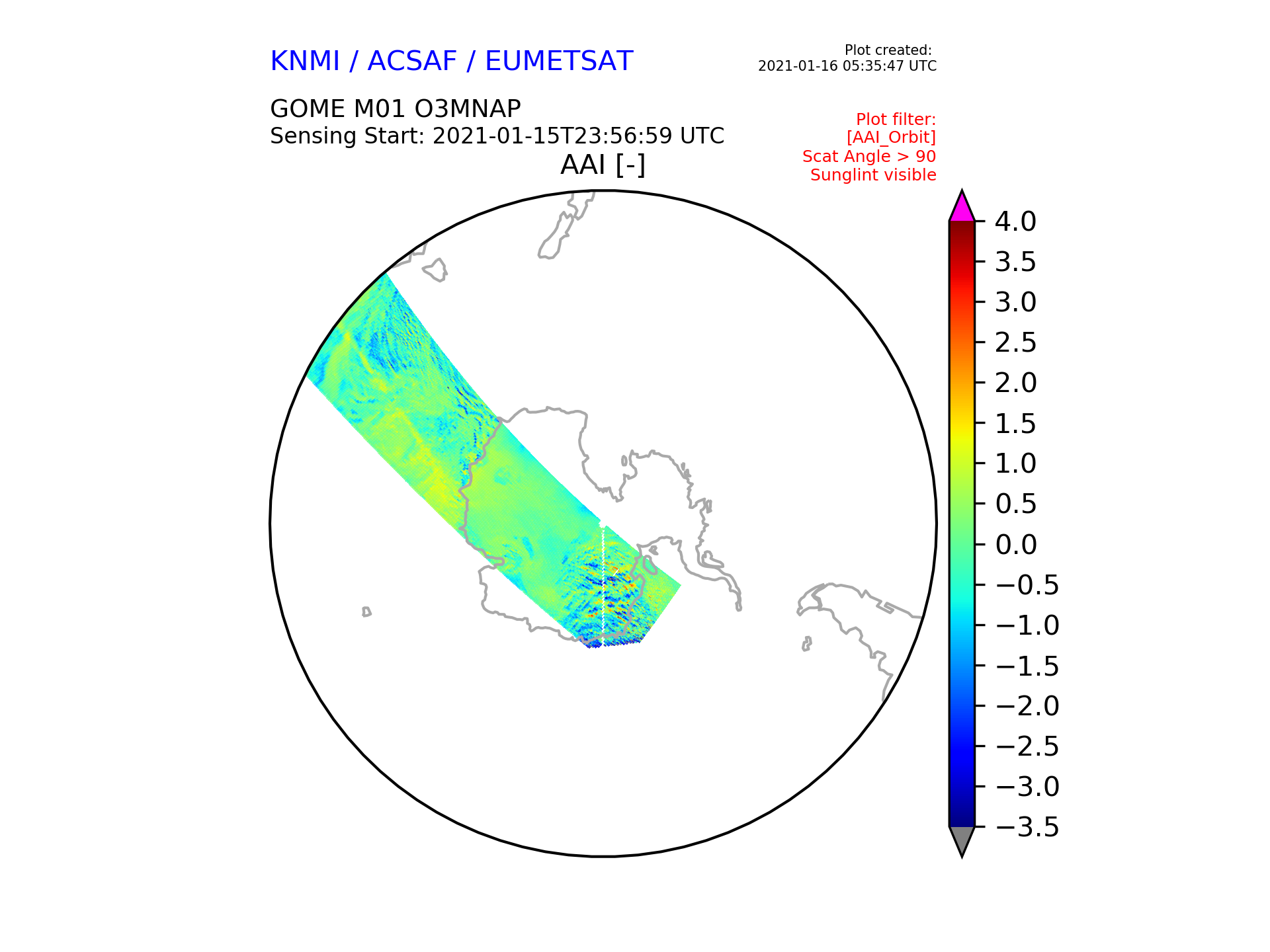 KNMI / ACSAF / EUMETSAT

Plot created:
2021-01-16 05:35:47 UTC

GOME M01 O3MNAP
Sensing Start: 2021-01-15T23:56:59 UTC

Plot filter:
[AAI_Orbit]
Scat Angle > 90
Sunglint visible

AAI [-]

4.0
3.5
3.0
2.5
2.0
1.5
1.0
0.5
0.0
−0.5
−1.0
−1.5
−2.0
−2.5
−3.0
−3.5